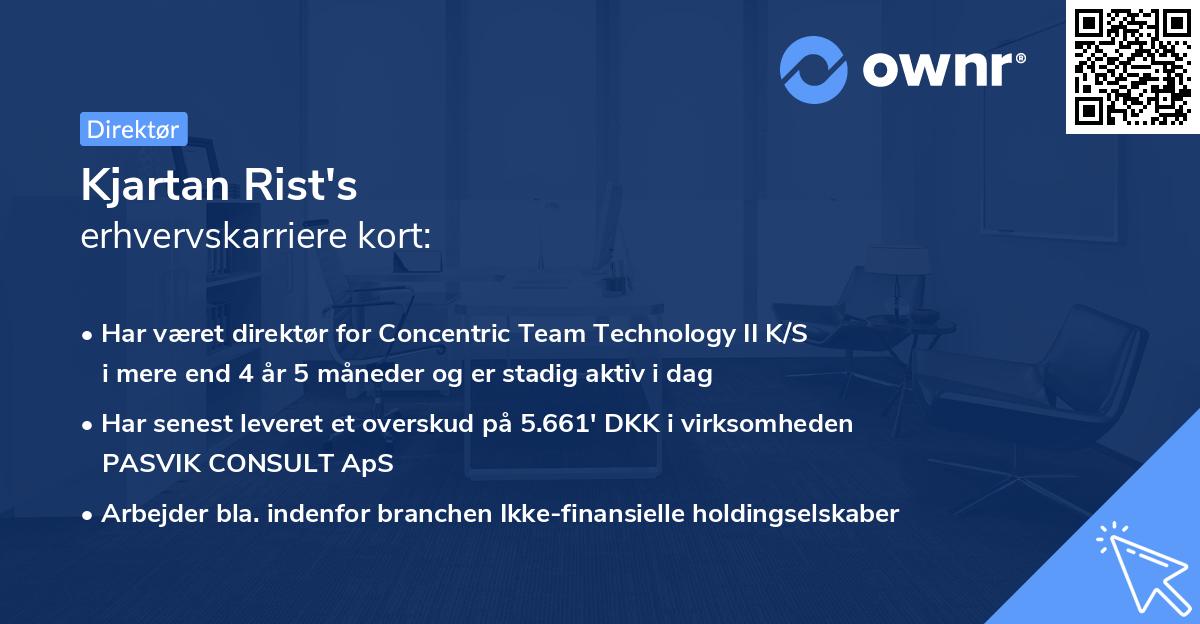 ownr®

Direktør

Kjartan Rist's
erhvervskarriere kort:

• Har været direktør for Concentric Team Technology II K/S i mere end 4 år 5 måneder og er stadig aktiv i dag

• Har senest leveret et overskud på 5.661' DKK i virksomheden PASVIK CONSULT ApS

• Arbejder bla. indenfor branchen Ikke-finansielle holdingselskaber